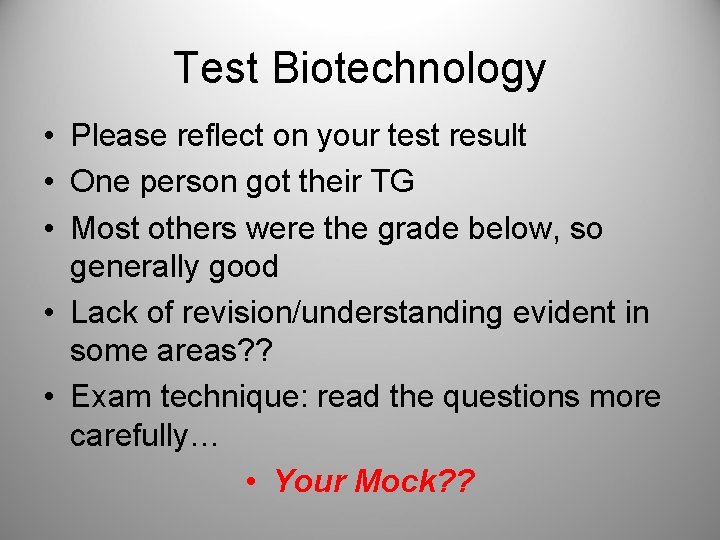 Test Biotechnology

• Please reflect on your test result
• One person got their TG
• Most others were the grade below, so generally good
• Lack of revision/understanding evident in some areas??
• Exam technique: read the questions more carefully…

• Your Mock??